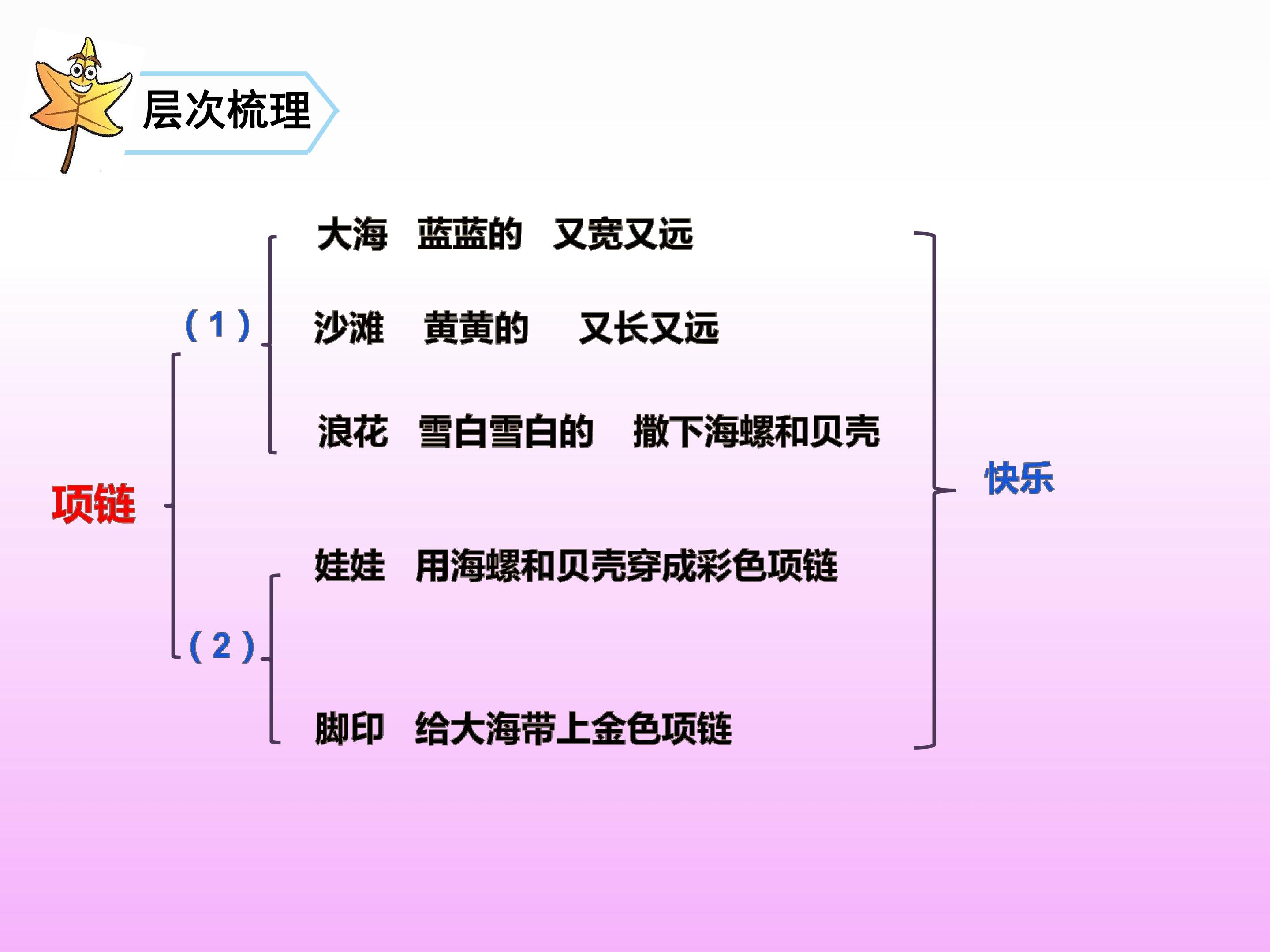 层次梳理

项链

（1）

大海 蓝蓝的 又宽又远

沙滩 黄黄的 又长又远

浪花 雪白雪白的 撒下海螺和贝壳

（2）

娃娃 用海螺和贝壳穿成彩色项链

脚印 给大海带上金色项链

快乐